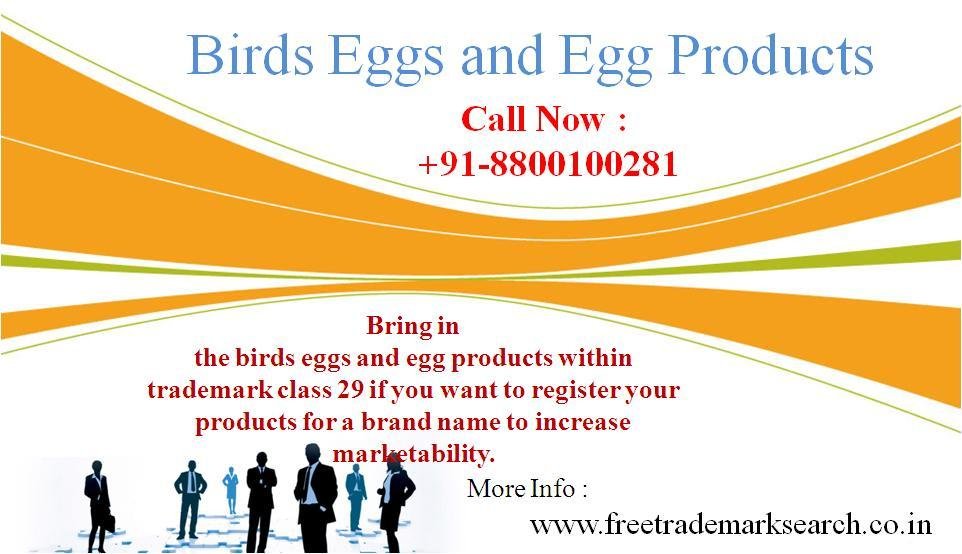 Birds Eggs and Egg Products

Call Now :
+91-8800100281

Bring in
the birds eggs and egg products within trademark class 29 if you want to register your products for a brand name to increase marketability.

More Info :
www.freetrademarksearch.co.in